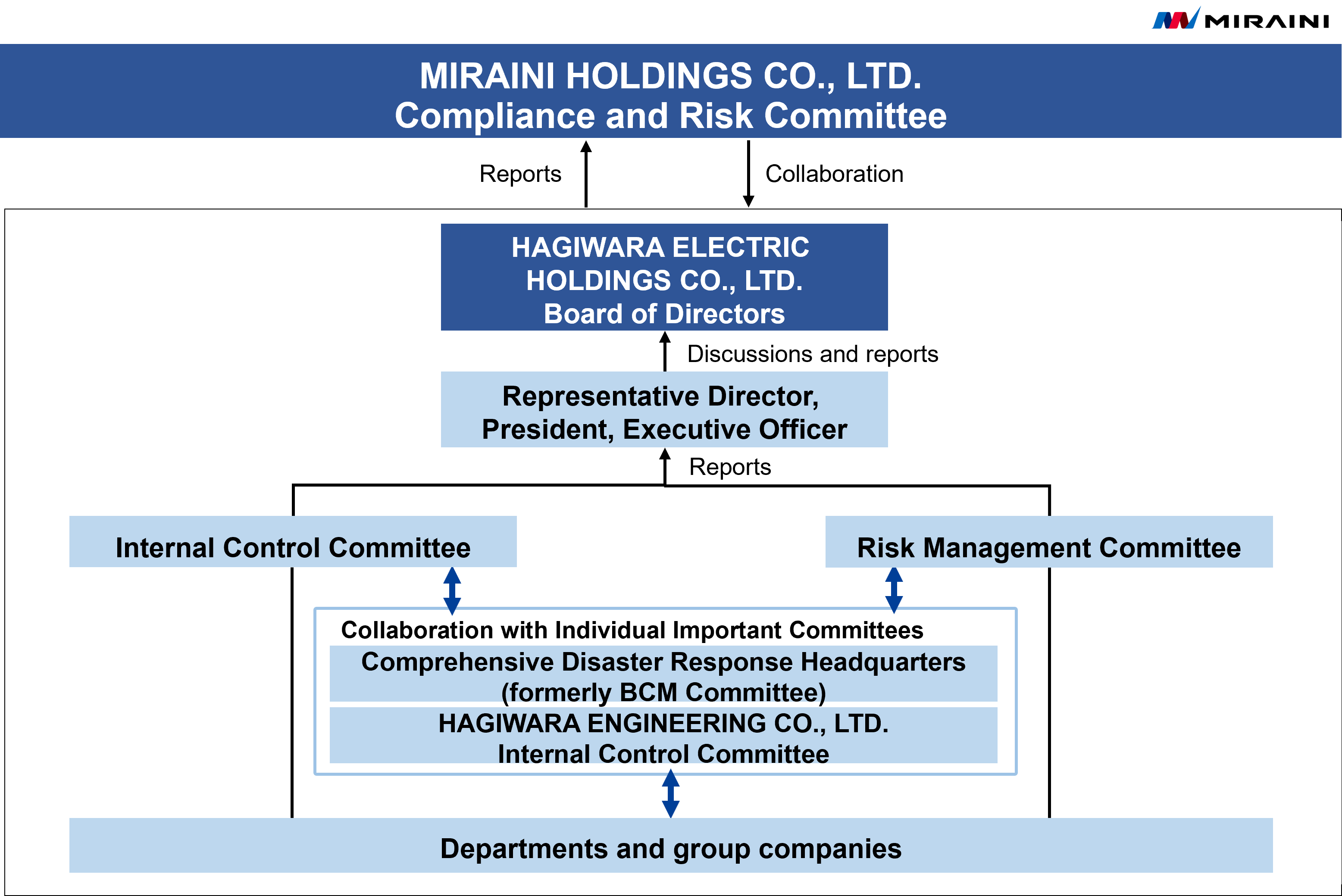 MIRAINI

MIRAINI HOLDINGS CO., LTD.
Compliance and Risk Committee

Reports

Collaboration

HAGIWARA ELECTRIC HOLDINGS CO., LTD.
Board of Directors

Discussions and reports

Representative Director, President, Executive Officer

Reports

Internal Control Committee

Risk Management Committee

Collaboration with Individual Important Committees

Comprehensive Disaster Response Headquarters (formerly BCM Committee)

HAGIWARA ENGINEERING CO., LTD.
Internal Control Committee

Departments and group companies